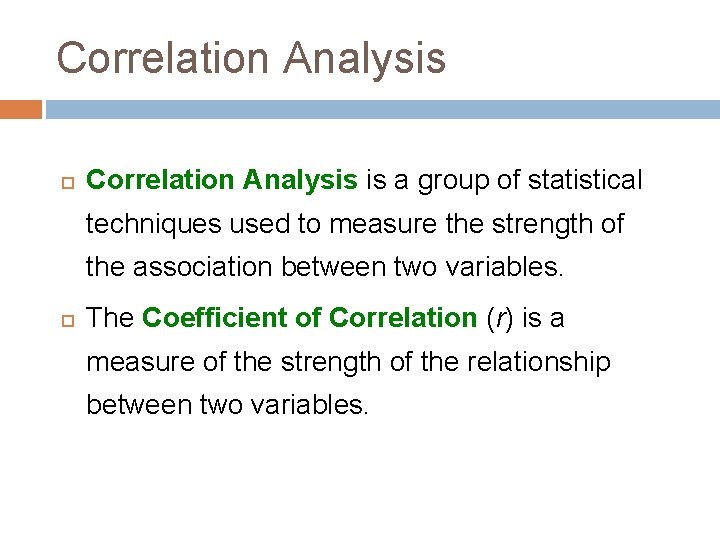 Correlation Analysis

Correlation Analysis is a group of statistical techniques used to measure the strength of the association between two variables.

The Coefficient of Correlation ($r$) is a measure of the strength of the relationship between two variables.